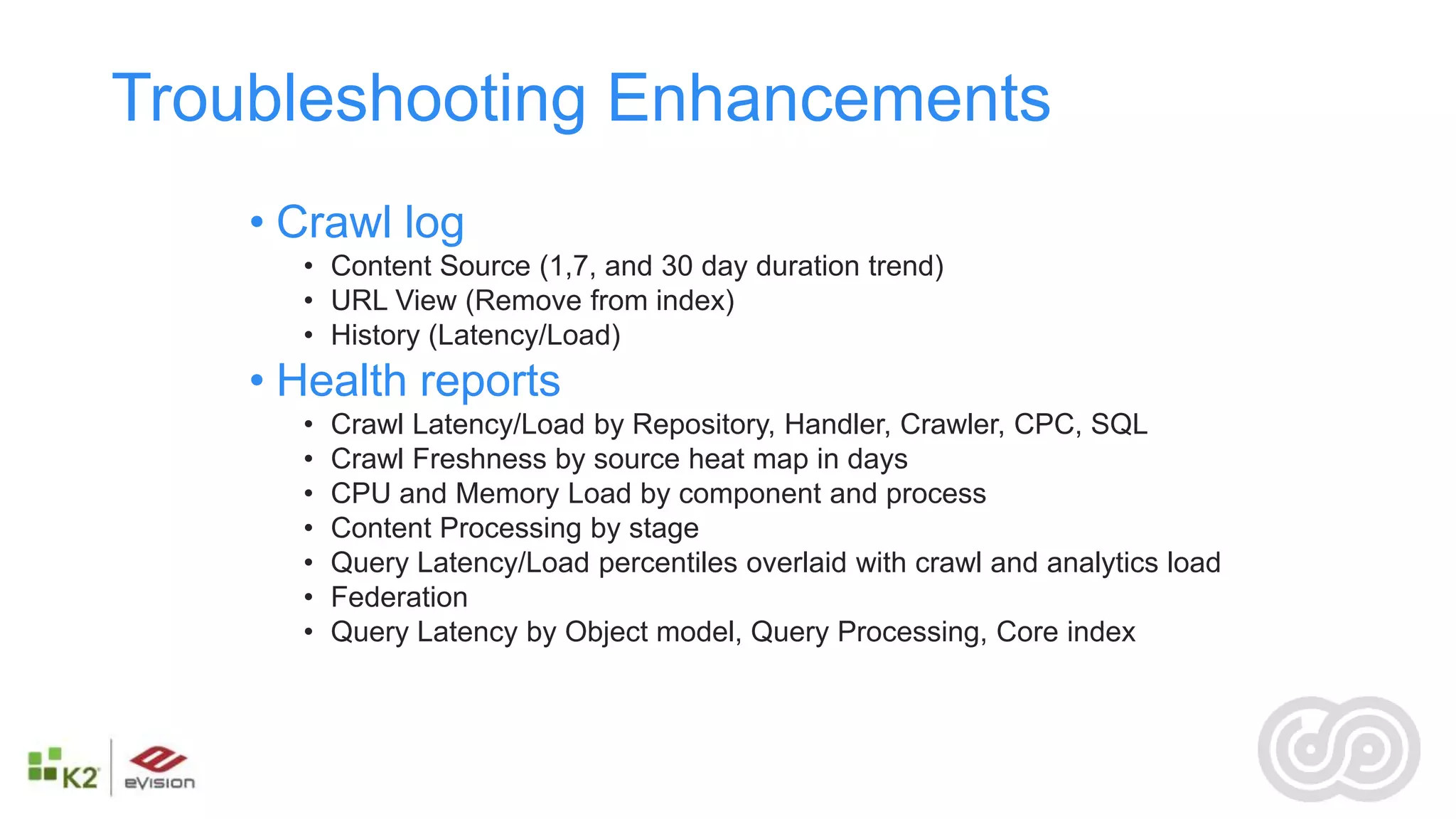 Troubleshooting Enhancements

• Crawl log
  • Content Source (1,7, and 30 day duration trend)
  • URL View (Remove from index)
  • History (Latency/Load)
• Health reports
  • Crawl Latency/Load by Repository, Handler, Crawler, CPC, SQL
  • Crawl Freshness by source heat map in days
  • CPU and Memory Load by component and process
  • Content Processing by stage
  • Query Latency/Load percentiles overlaid with crawl and analytics load
  • Federation
  • Query Latency by Object model, Query Processing, Core index

K2 eVision